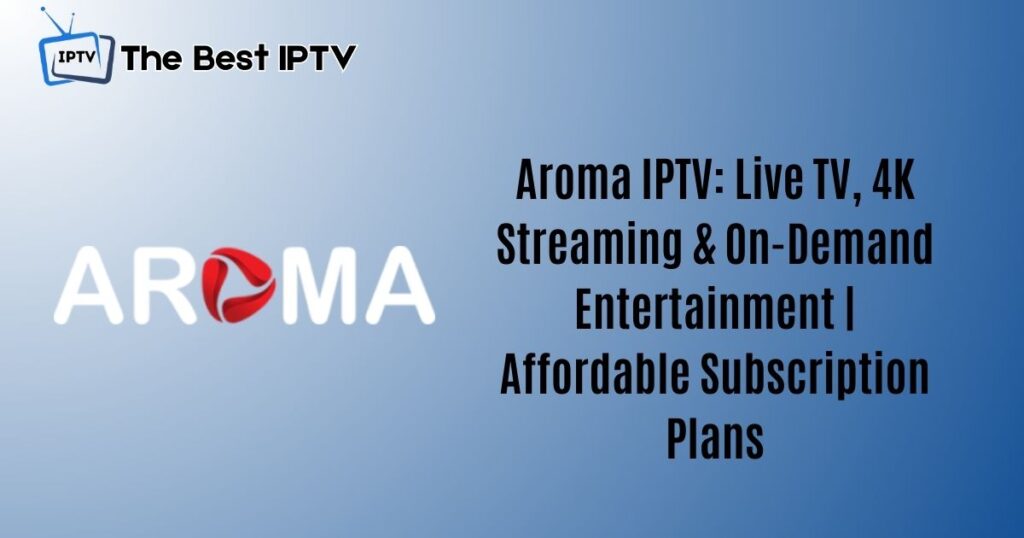 IPTV The Best IPTV

AROMA

Aroma IPTV: Live TV, 4K Streaming & On-Demand Entertainment | Affordable Subscription Plans